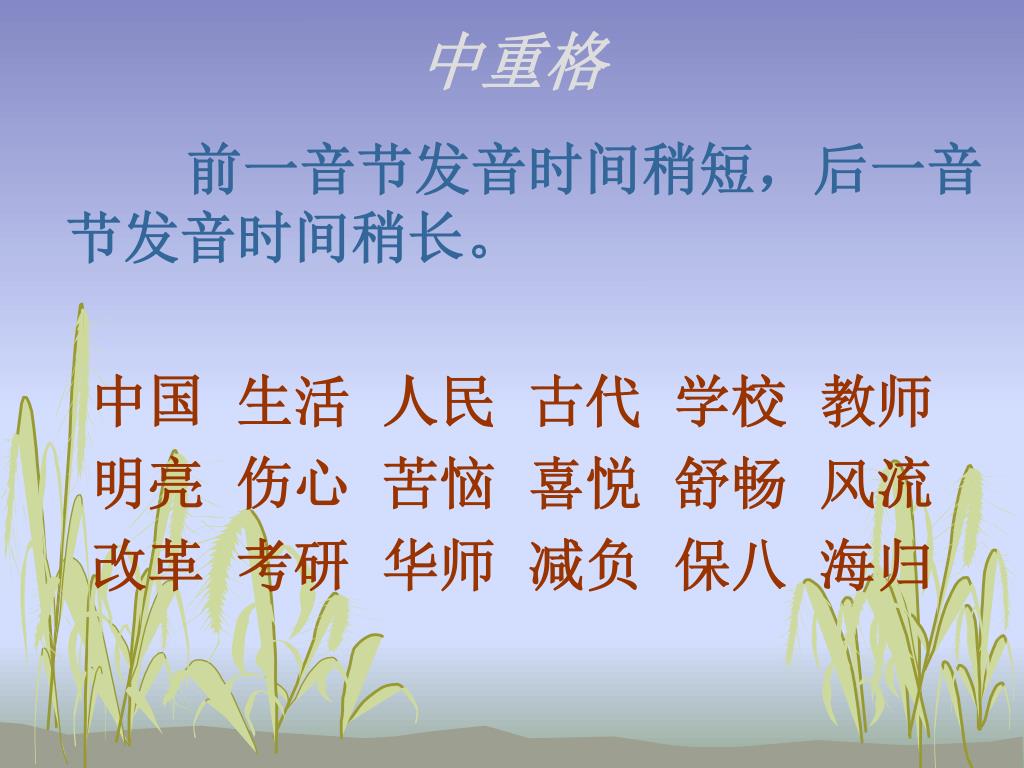 中重格

前一音节发音时间稍短，后一音节发音时间稍长。

中国 生活 人民 古代 学校 教师
明亮 伤心 苦恼 喜悦 舒畅 风流
改革 考研 华师 减负 保八 海归